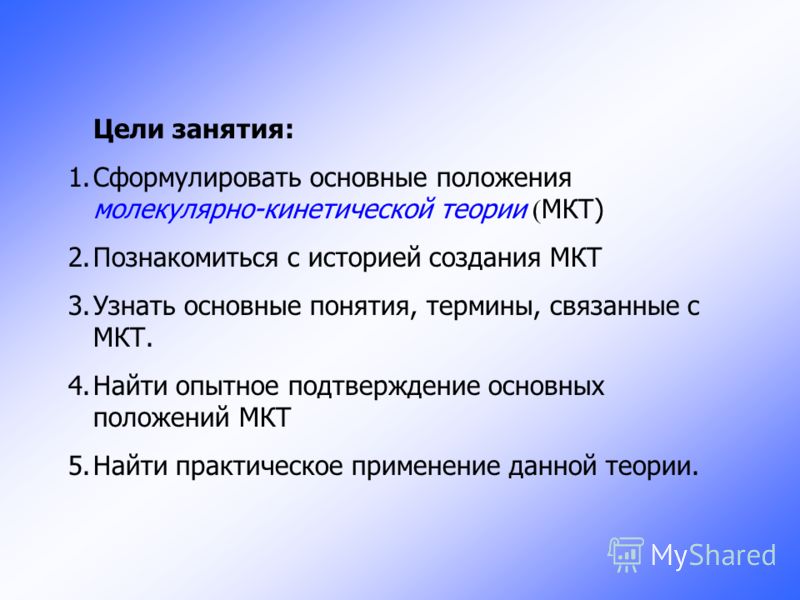 Цели занятия:

1. Сформулировать основные положения молекулярно-кинетической теории (МКТ)

2. Познакомиться с историей создания МКТ

3. Узнать основные понятия, термины, связанные с МКТ.

4. Найти опытное подтверждение основных положений МКТ

5. Найти практическое применение данной теории.

MyShared